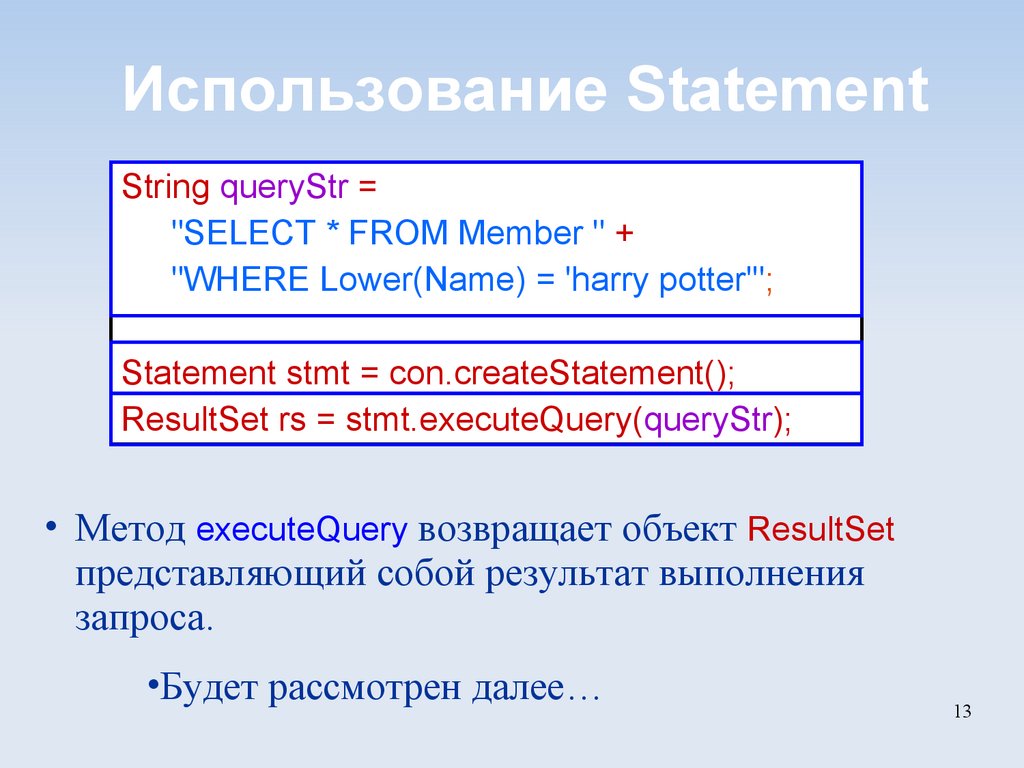 Использование Statement

String queryStr =
"SELECT * FROM Member " +
"WHERE Lower(Name) = 'harry potter'";

Statement stmt = con.createStatement();
ResultSet rs = stmt.executeQuery(queryStr);

• Метод executeQuery возвращает объект ResultSet представляющий собой результат выполнения запроса.

•Будет рассмотрен далее…

13